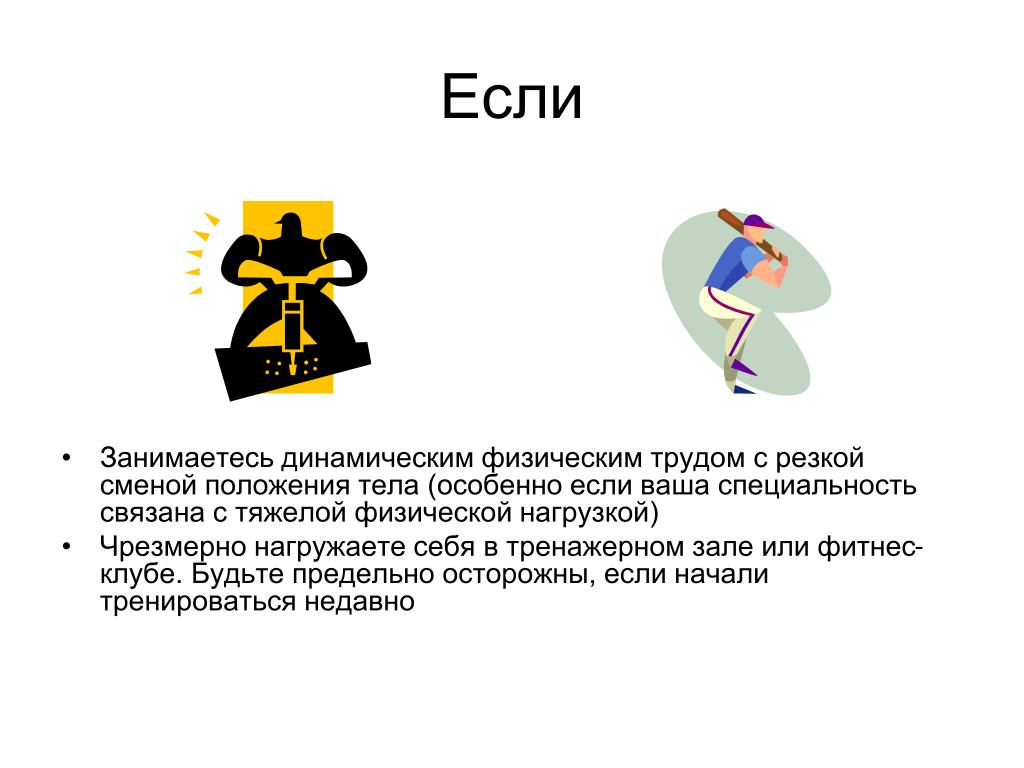 Если

• Занимаетесь динамическим физическим трудом с резкой сменой положения тела (особенно если ваша специальность связана с тяжелой физической нагрузкой)
• Чрезмерно нагружаете себя в тренажерном зале или фитнес-клубе. Будьте предельно осторожны, если начали тренироваться недавно